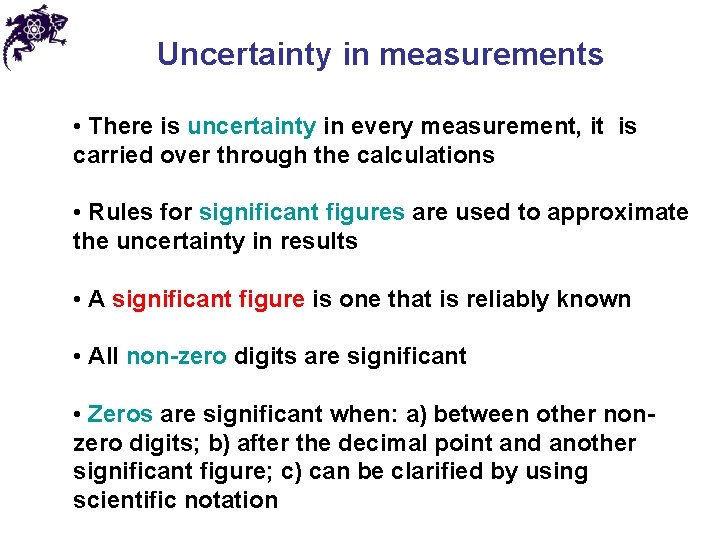 Uncertainty in measurements

• There is uncertainty in every measurement, it is carried over through the calculations

• Rules for significant figures are used to approximate the uncertainty in results

• A significant figure is one that is reliably known

• All non-zero digits are significant

• Zeros are significant when: a) between other non-zero digits; b) after the decimal point and another significant figure; c) can be clarified by using scientific notation